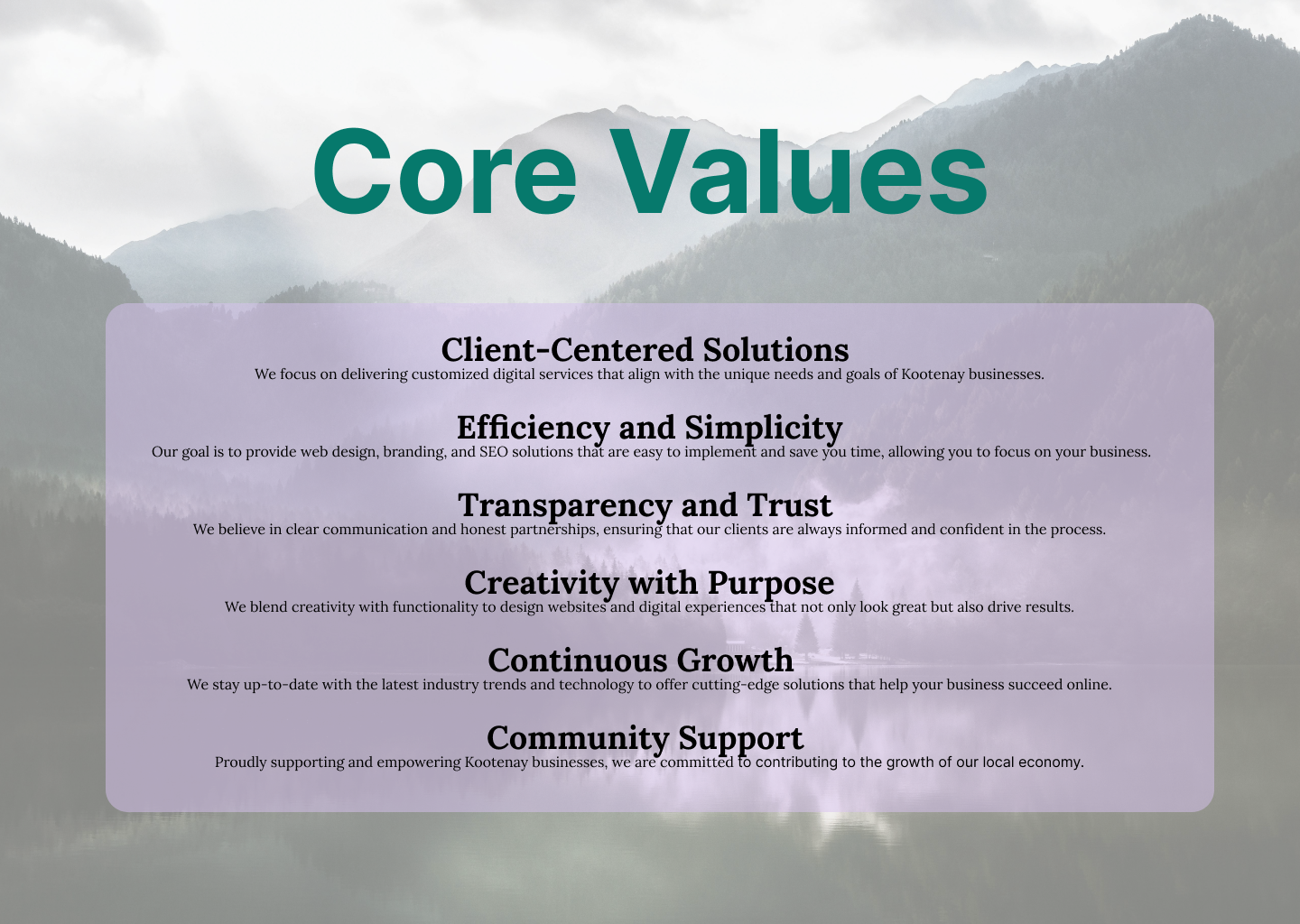 Core Values

Client-Centered Solutions
We focus on delivering customized digital services that align with the unique needs and goals of Kootenay businesses.

Efficiency and Simplicity
Our goal is to provide web design, branding, and SEO solutions that are easy to implement and save you time, allowing you to focus on your business.

Transparency and Trust
We believe in clear communication and honest partnerships, ensuring that our clients are always informed and confident in the process.

Creativity with Purpose
We blend creativity with functionality to design websites and digital experiences that not only look great but also drive results.

Continuous Growth
We stay up-to-date with the latest industry trends and technology to offer cutting-edge solutions that help your business succeed online.

Community Support
Proudly supporting and empowering Kootenay businesses, we are committed to contributing to the growth of our local economy.